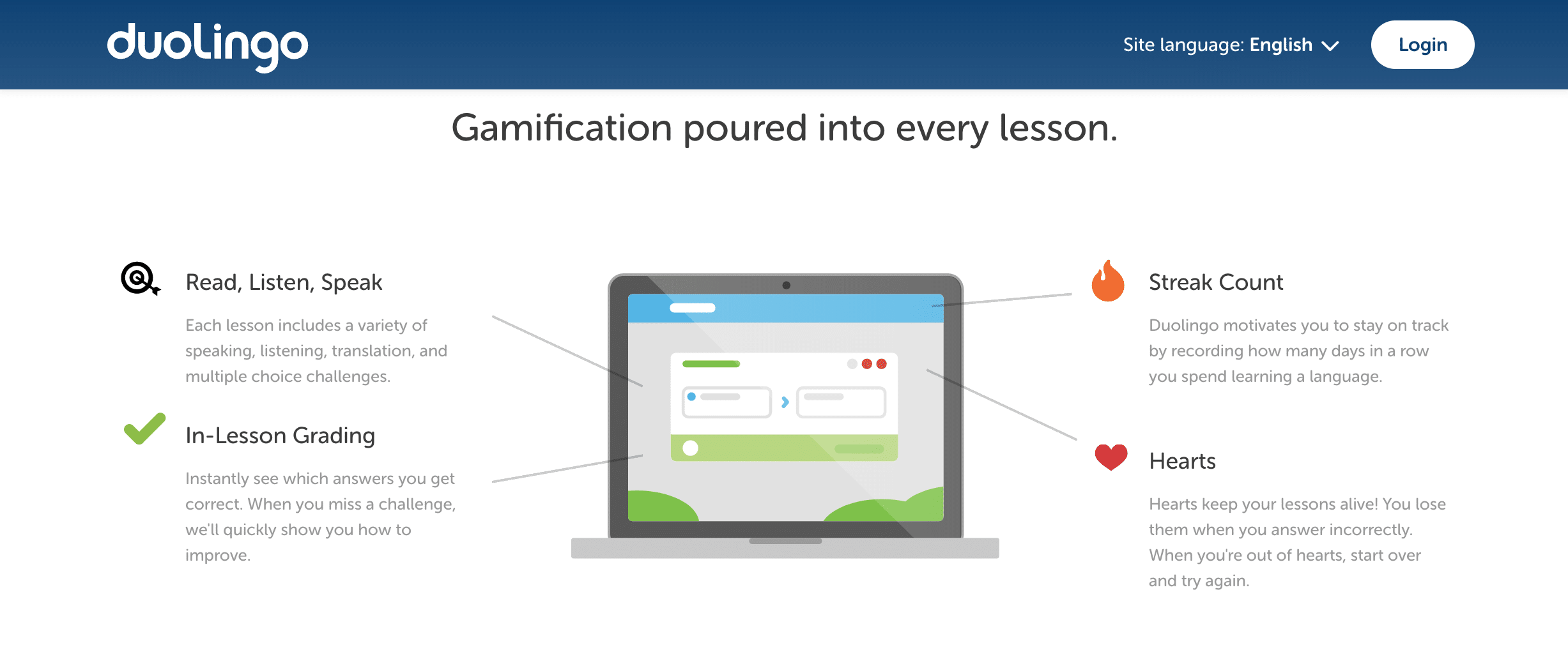 duolingo

Site language: English

Login

Gamification poured into every lesson.

Read, Listen, Speak

Each lesson includes a variety of speaking, listening, translation, and multiple choice challenges.

In-Lesson Grading

Instantly see which answers you get correct. When you miss a challenge, we'll quickly show you how to improve.

Streak Count

Duolingo motivates you to stay on track by recording how many days in a row you spend learning a language.

Hearts

Hearts keep your lessons alive! You lose them when you answer incorrectly. When you're out of hearts, start over and try again.